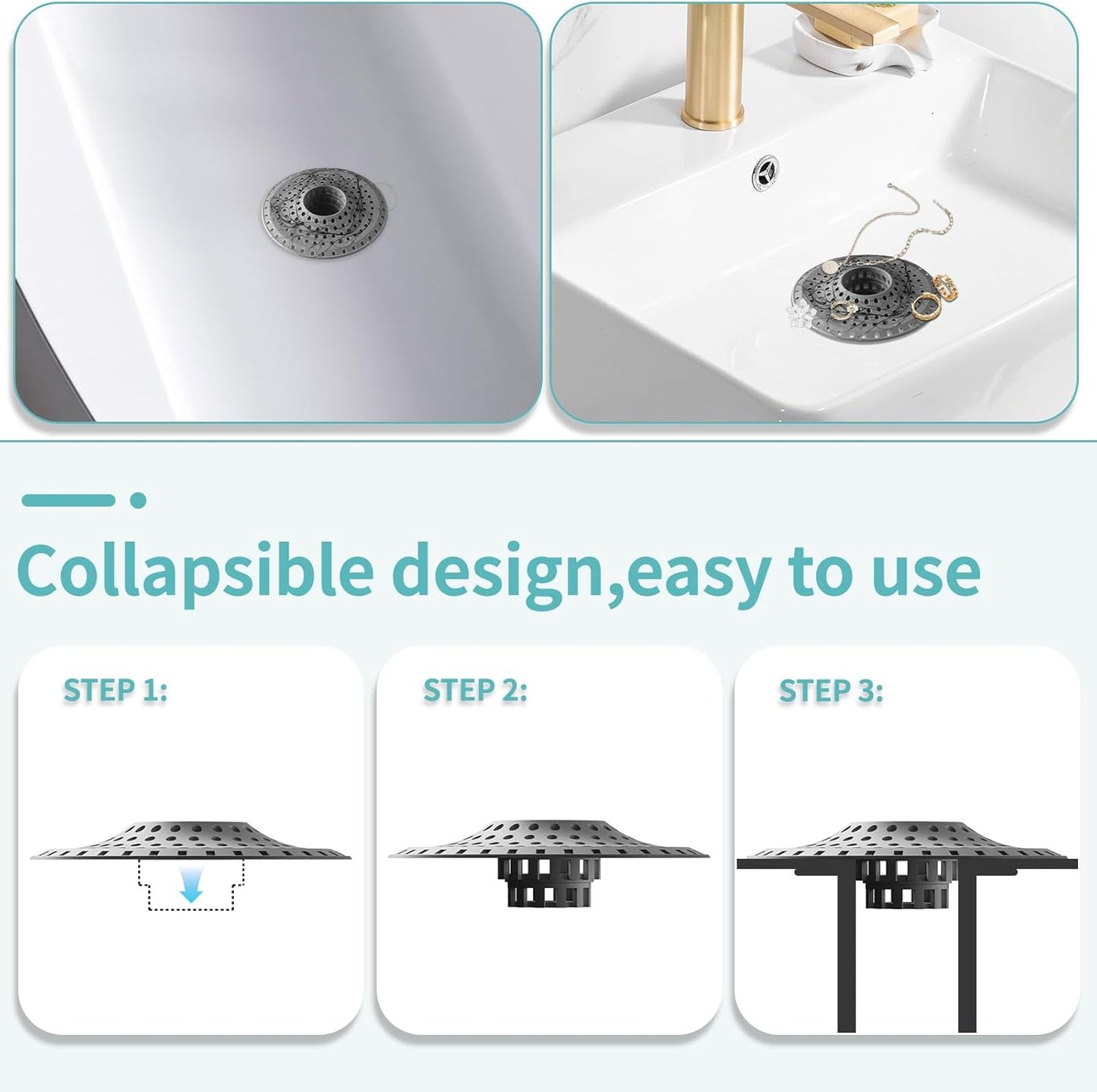 Collapsible design,easy to use

STEP 1:

STEP 2:

STEP 3: